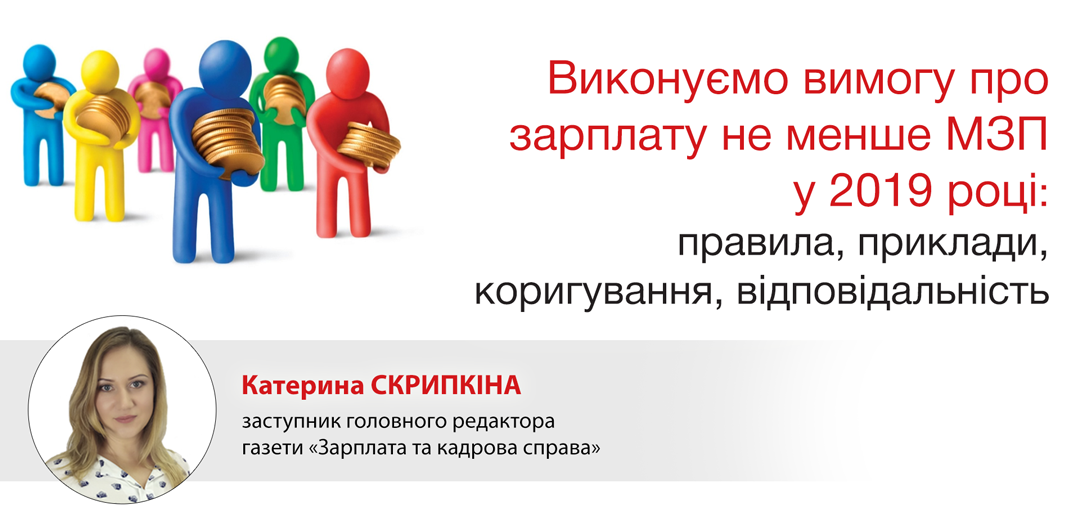 Виконуємо вимогу про зарплату не менше МЗП у 2019 році:
правила, приклади, коригування, відповідальність

Катерина СКРИПКІНА
заступник головного редактора газети «Зарплата та кадрова справа»